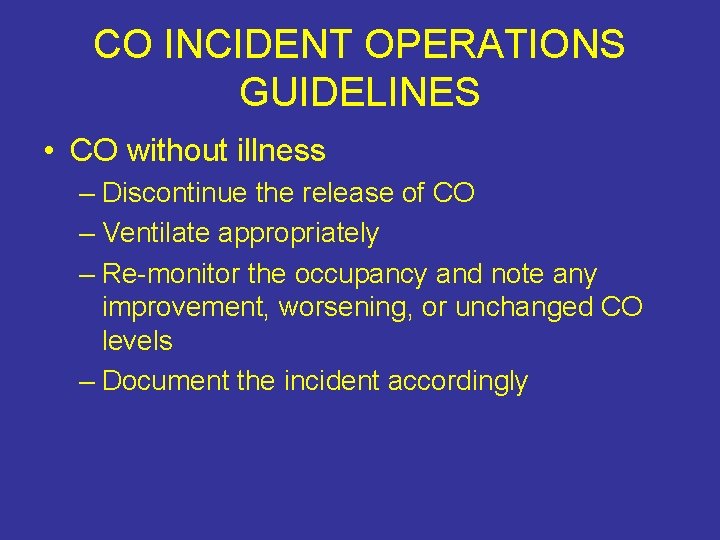 CO INCIDENT OPERATIONS GUIDELINES

• CO without illness
– Discontinue the release of CO
– Ventilate appropriately
– Re-monitor the occupancy and note any improvement, worsening, or unchanged CO levels
– Document the incident accordingly